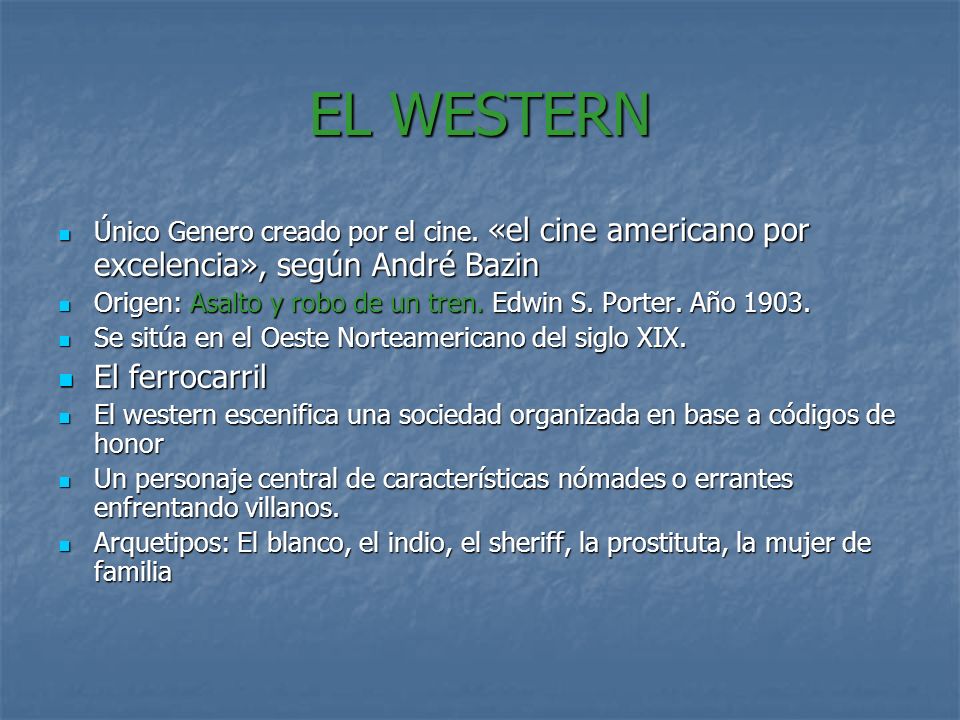 EL WESTERN

- Único Genero creado por el cine. «el cine americano por excelencia», según André Bazin
- Origen: Asalto y robo de un tren. Edwin S. Porter. Año 1903.
- Se sitúa en el Oeste Norteamericano del siglo XIX.
- El ferrocarril
- El western escenifica una sociedad organizada en base a códigos de honor
- Un personaje central de características nómades o errantes enfrentando villanos.
- Arquetipos: El blanco, el indio, el sheriff, la prostituta, la mujer de familia